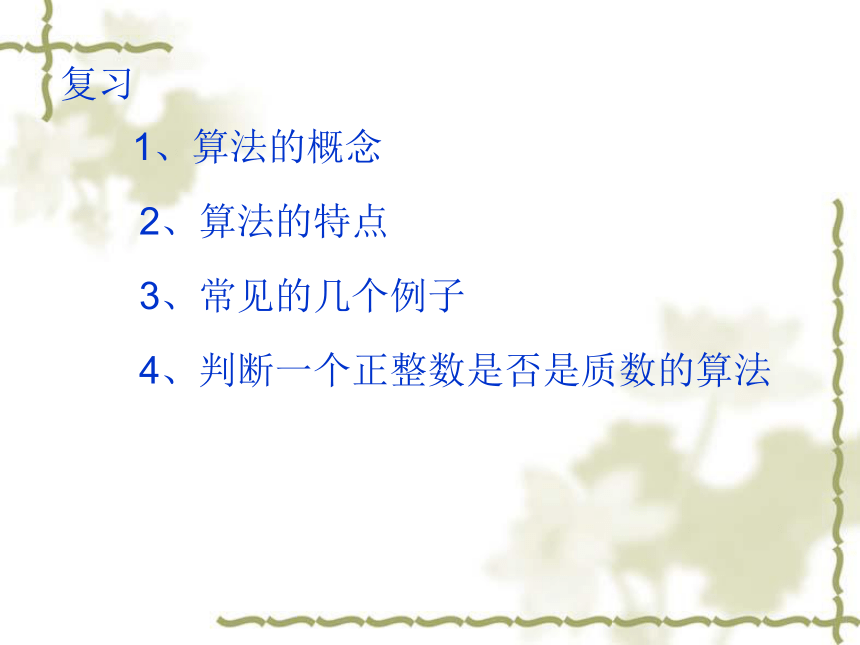 复习

1、算法的概念

2、算法的特点

3、常见的几个例子

4、判断一个正整数是否是质数的算法